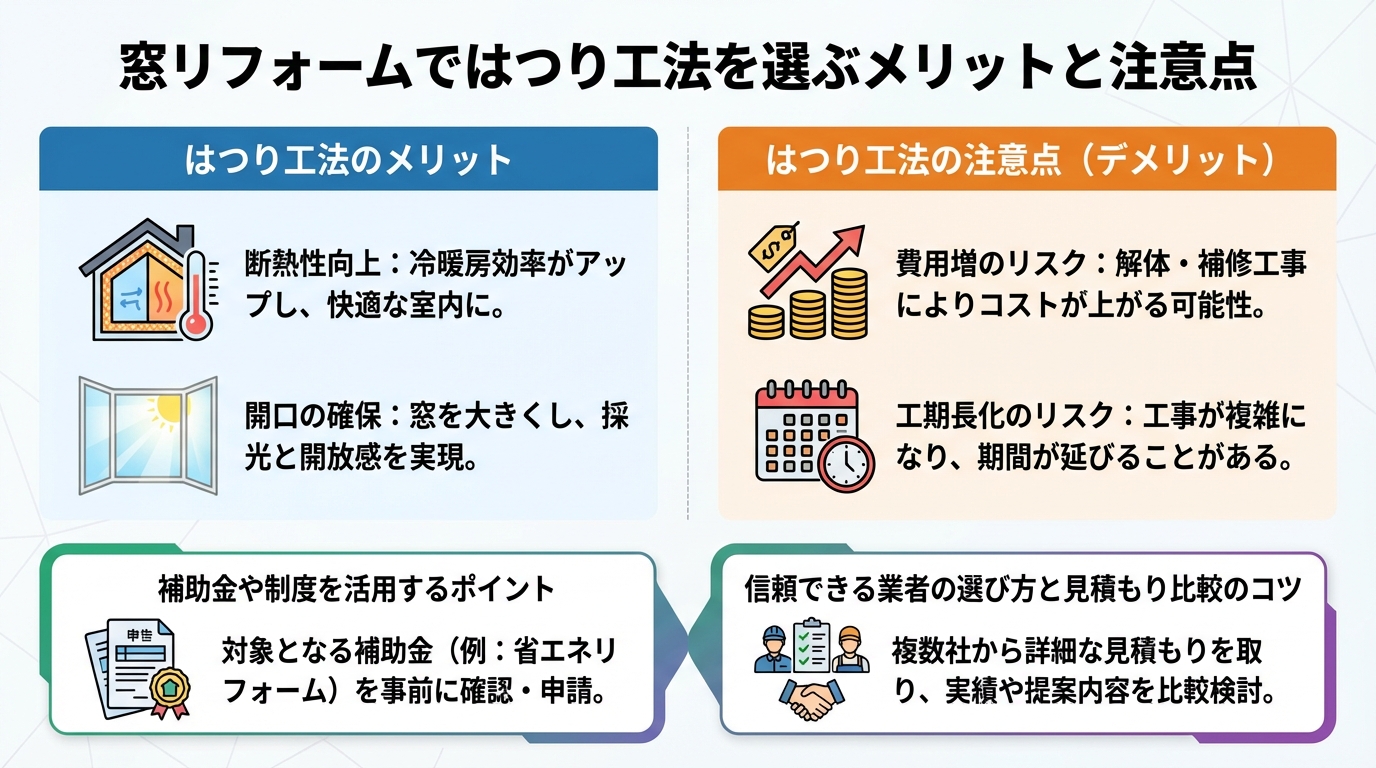 窓リフォームではつり工法を選ぶメリットと注意点

はつり工法のメリット

断熱性向上：冷暖房効率がアップし、快適な室内に。

開口の確保：窓を大きくし、採光と開放感を実現。

はつり工法の注意点（デメリット）

$

費用増のリスク：解体・補修工事によりコストが上がる可能性。

工期長化のリスク：工事が複雑になり、期間が延びることがある。

補助金や制度を活用するポイント

申告

対象となる補助金（例：省エネリフォーム）を事前に確認・申請。

信頼できる業者の選び方と見積もり比較のコツ

複数社から詳細な見積もりを取り、実績や提案内容を比較検討。